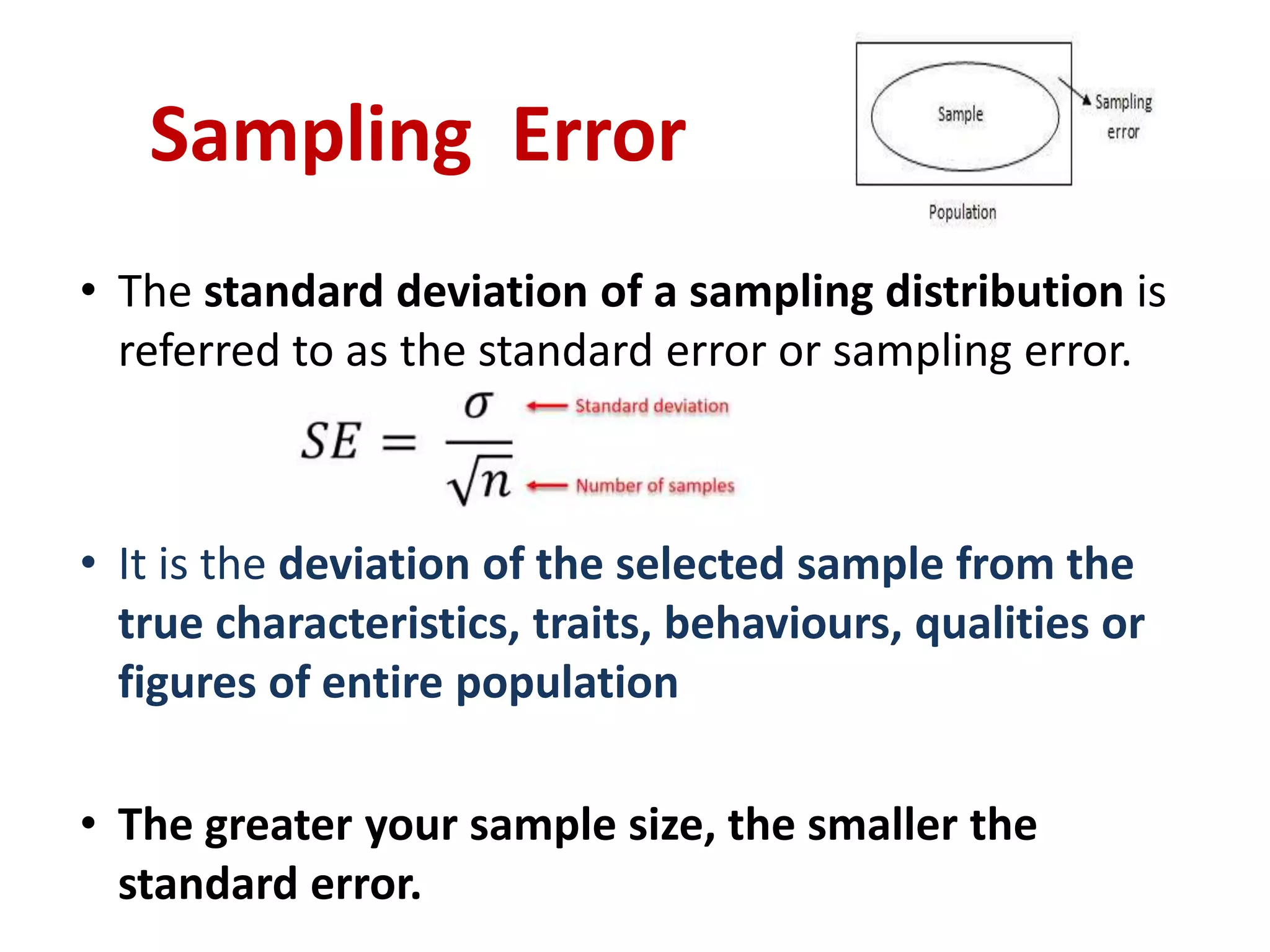 Sampling Error

Sample

Sampling error

Population

• The standard deviation of a sampling distribution is referred to as the standard error or sampling error.

$SE = \frac{\sigma}{\sqrt{n}}$

Standard deviation

Number of samples

• It is the deviation of the selected sample from the true characteristics, traits, behaviours, qualities or figures of entire population

• The greater your sample size, the smaller the standard error.